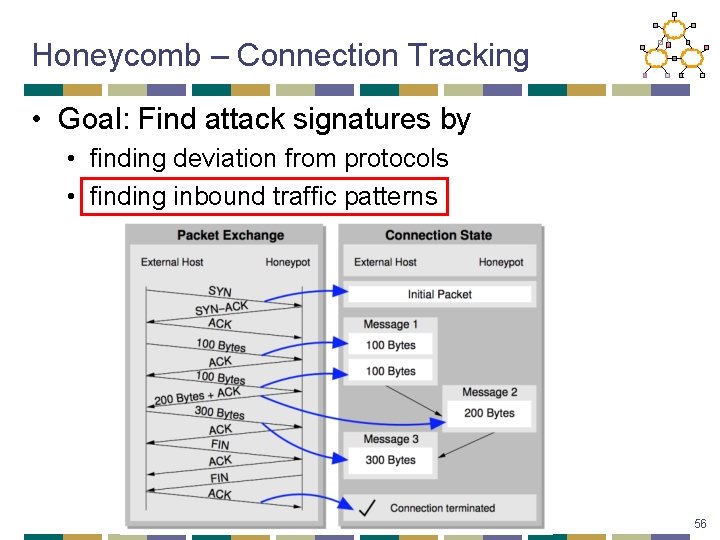 Honeycomb – Connection Tracking

• Goal: Find attack signatures by
  • finding deviation from protocols
  • finding inbound traffic patterns

Packet Exchange
External Host
Honeypot
SYN
SYN–ACK
ACK
100 Bytes
ACK
100 Bytes
200 Bytes + ACK
300 Bytes
ACK
FIN
ACK
FIN
ACK

Connection State
External Host
Honeypot
Initial Packet
Message 1
100 Bytes
100 Bytes
Message 2
200 Bytes
Message 3
300 Bytes
✓ Connection terminated

56